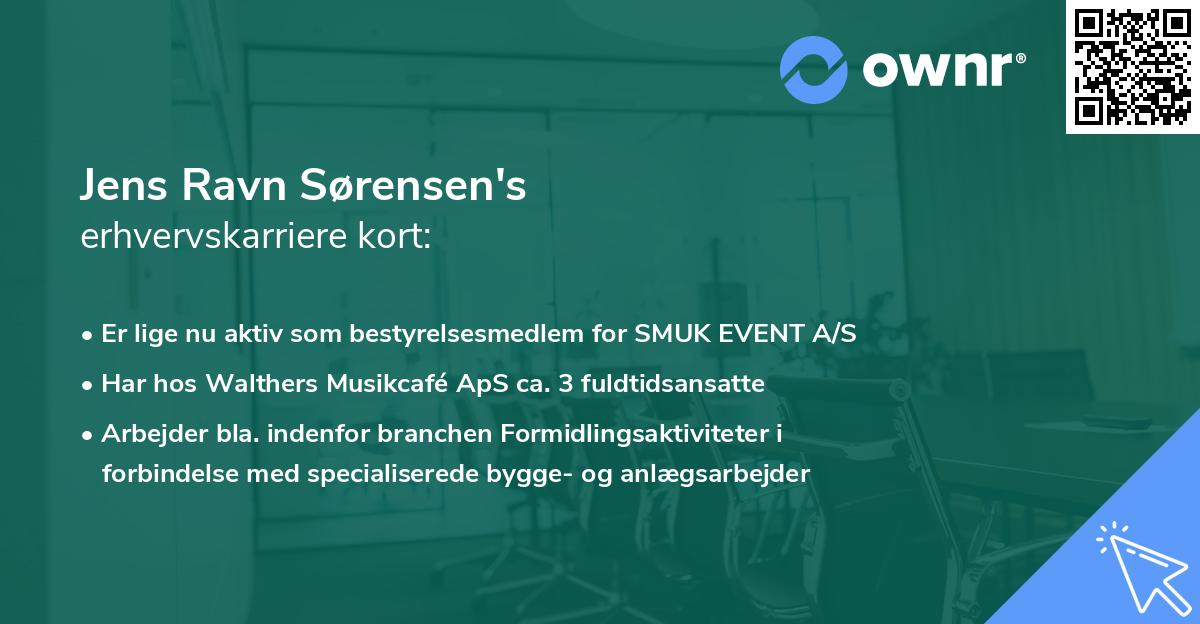 ownr®

Jens Ravn Sørensen's
erhvervskarriere kort:

• Er lige nu aktiv som bestyrelsesmedlem for SMUK EVENT A/S
• Har hos Walthers Musikcafé ApS ca. 3 fuldtidsansatte
• Arbejder bla. indenfor branchen Formidlingsaktiviteter i forbindelse med specialiserede bygge- og anlægsarbejder